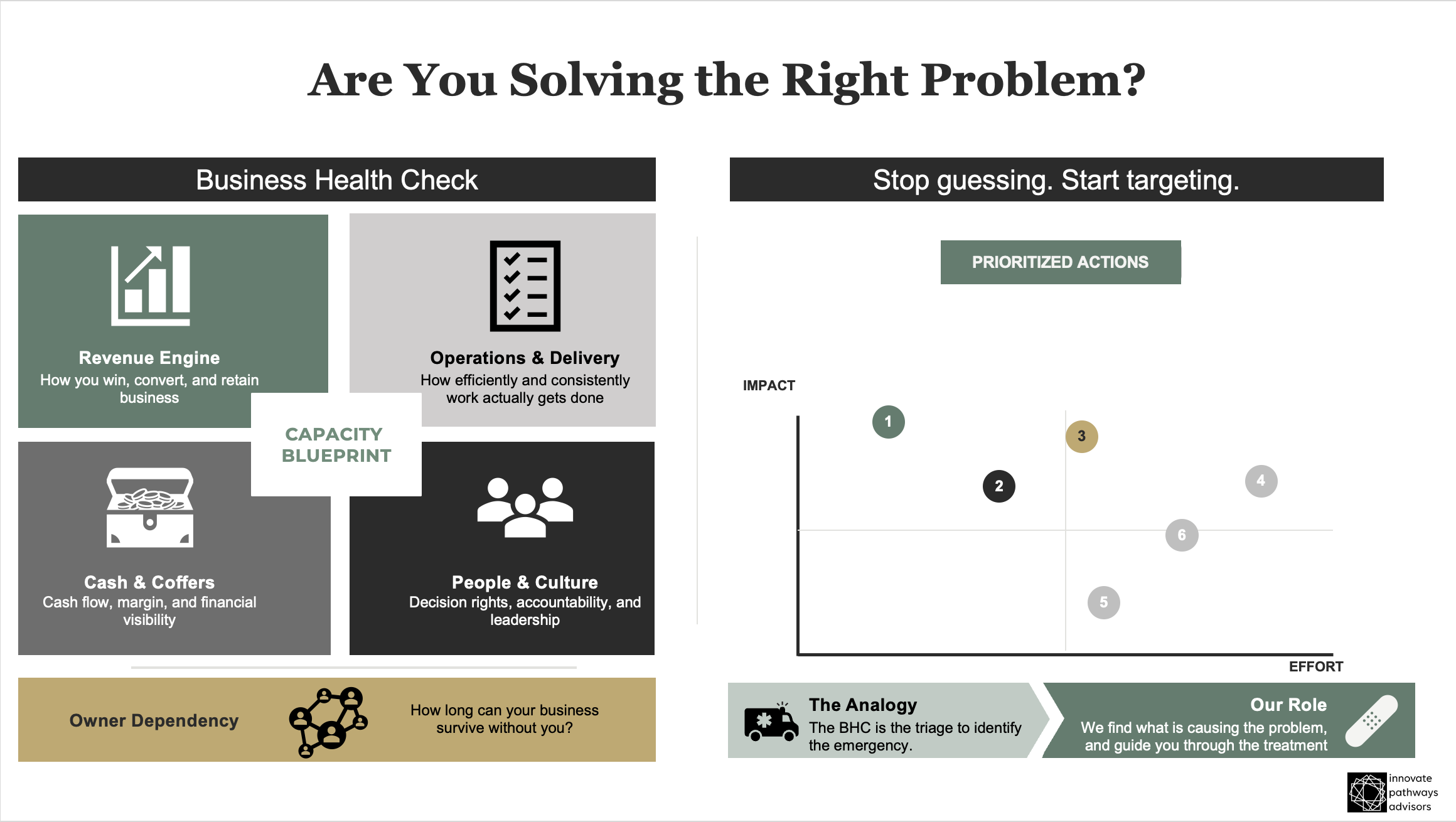 Are You Solving the Right Problem?

Business Health Check

Revenue Engine
How you win, convert, and retain business

Operations & Delivery
How efficiently and consistently work actually gets done

CAPACITY BLUEPRINT

Cash & Coffers
Cash flow, margin, and financial visibility

People & Culture
Decision rights, accountability, and leadership

Owner Dependency

How long can your business survive without you?

Stop guessing. Start targeting.

PRIORITIZED ACTIONS

IMPACT

1

3

2

4

6

5

EFFORT

The Analogy
The BHC is the triage to identify the emergency.

Our Role
We find what is causing the problem, and guide you through the treatment

innovate
pathways
advisors